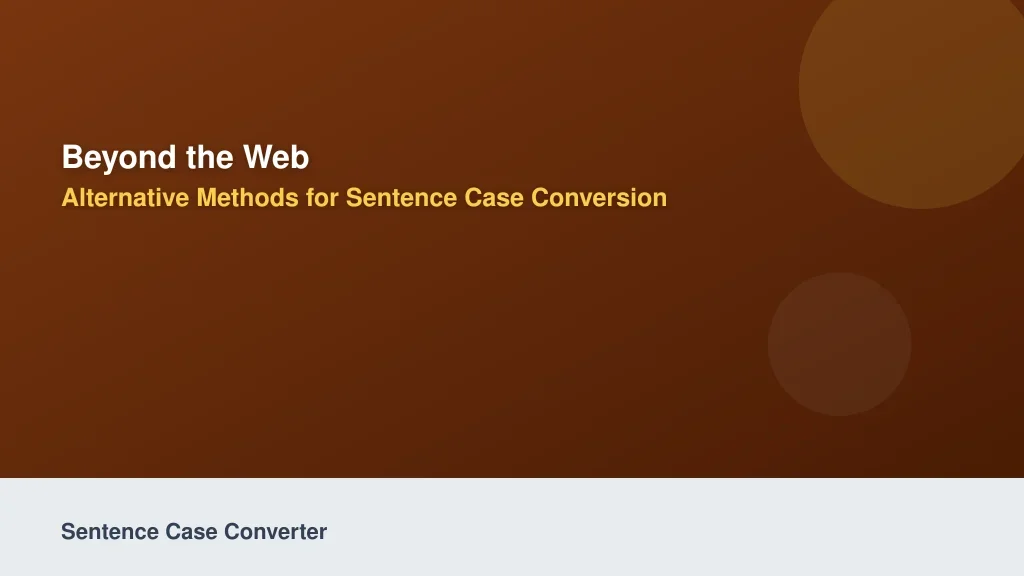 Beyond the Web
Alternative Methods for Sentence Case Conversion

Sentence Case Converter